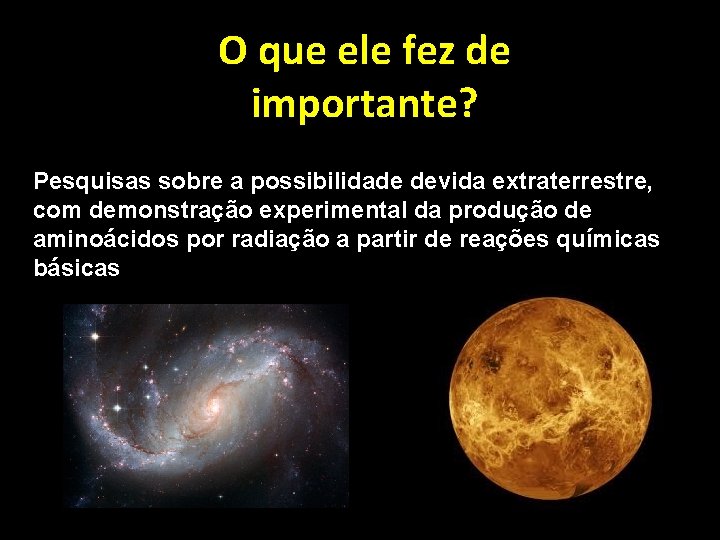 O que ele fez de importante?

Pesquisas sobre a possibilidade devida extraterrestre, com demonstração experimental da produção de aminoácidos por radiação a partir de reações químicas básicas